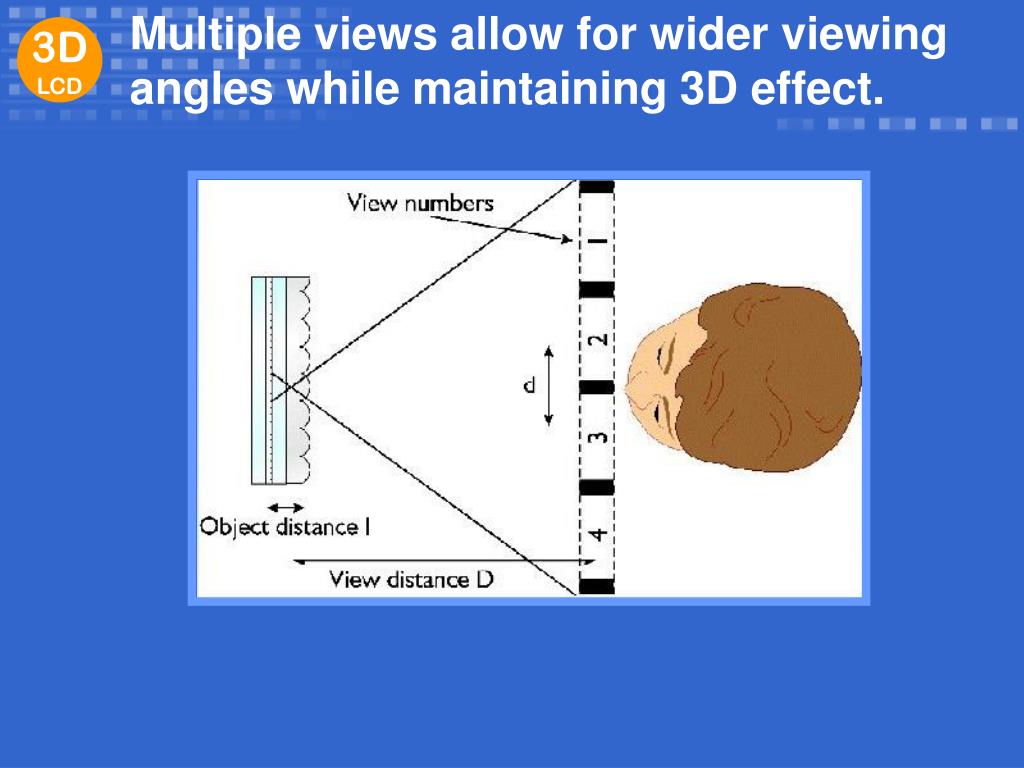 3D
LCD

Multiple views allow for wider viewing angles while maintaining 3D effect.

View numbers

1

2

d

3

4

Object distance l

View distance D